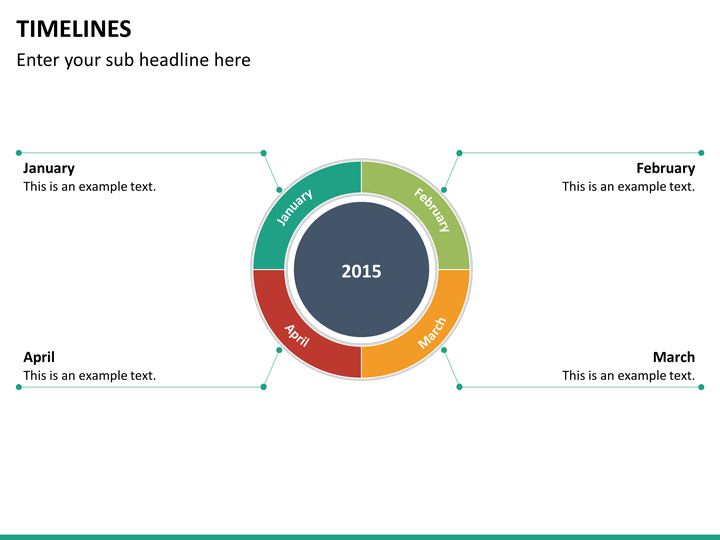 TIMELINES
Enter your sub headline here

January
This is an example text.

February
This is an example text.

January

February

2015

April

March

April
This is an example text.

March
This is an example text.